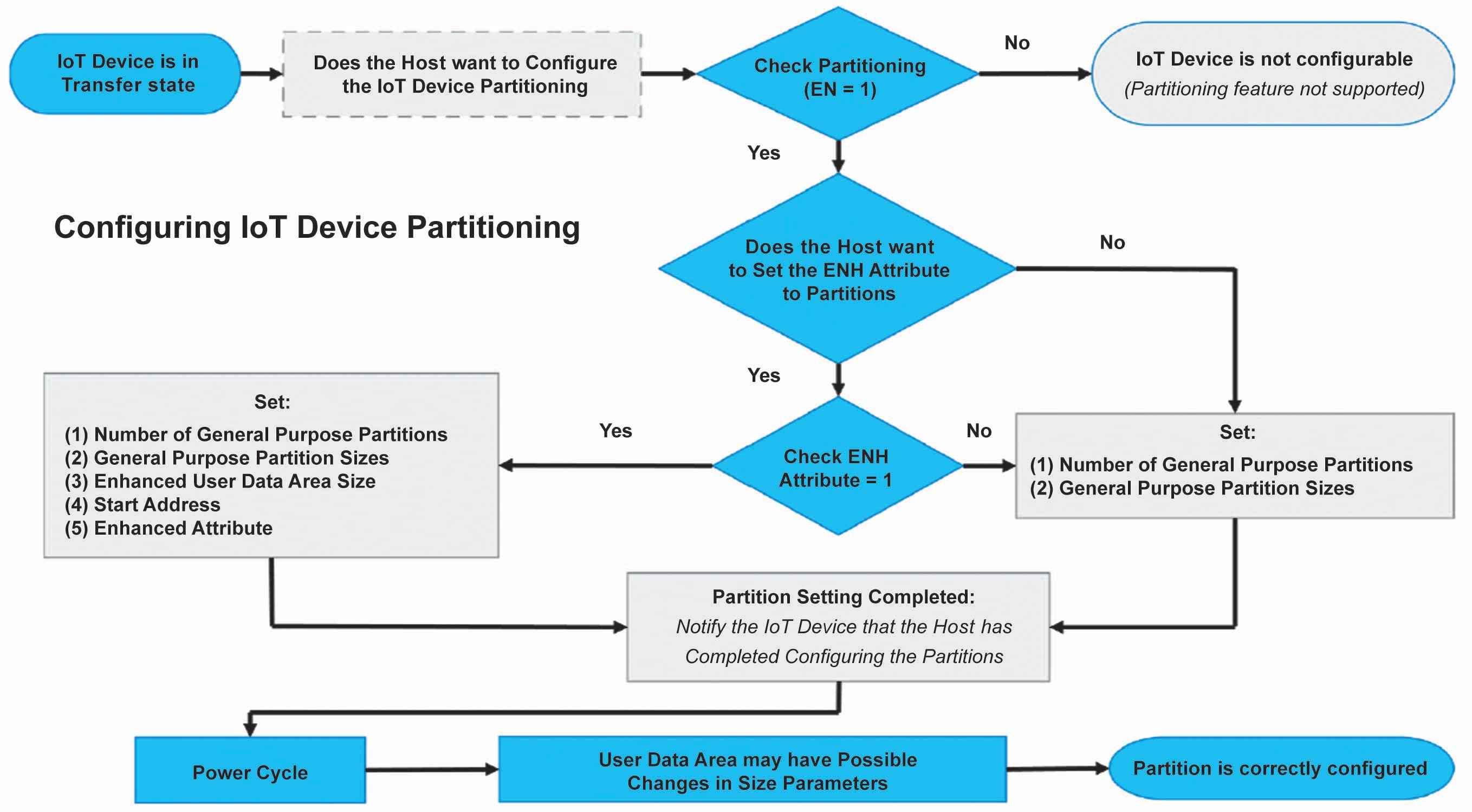 IoT Device is in Transfer state

Does the Host want to Configure the IoT Device Partitioning

Check Partitioning (EN = 1)

No

IoT Device is not configurable
(Partitioning feature not supported)

Yes

Configuring IoT Device Partitioning

Does the Host want to Set the ENH Attribute to Partitions

No

Yes

Set:
(1) Number of General Purpose Partitions
(2) General Purpose Partition Sizes
(3) Enhanced User Data Area Size
(4) Start Address
(5) Enhanced Attribute

Yes

Check ENH Attribute = 1

No

Set:
(1) Number of General Purpose Partitions
(2) General Purpose Partition Sizes

Partition Setting Completed:
Notify the IoT Device that the Host has Completed Configuring the Partitions

Power Cycle

User Data Area may have Possible Changes in Size Parameters

Partition is correctly configured